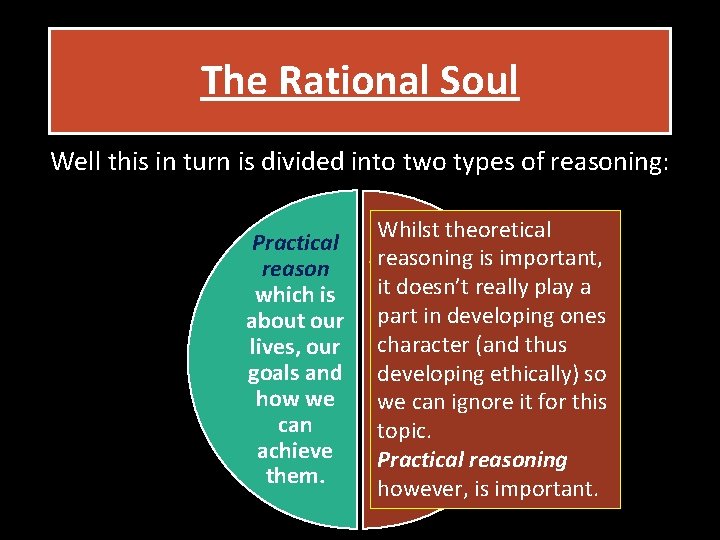 The Rational Soul

Well this in turn is divided into two types of reasoning:

Practical reason which is about our lives, our goals and how we can achieve them.

Whilst theoretical reasoning is important, it doesn't really play a part in developing ones character (and thus developing ethically) so we can ignore it for this topic.
Practical reasoning however, is important.